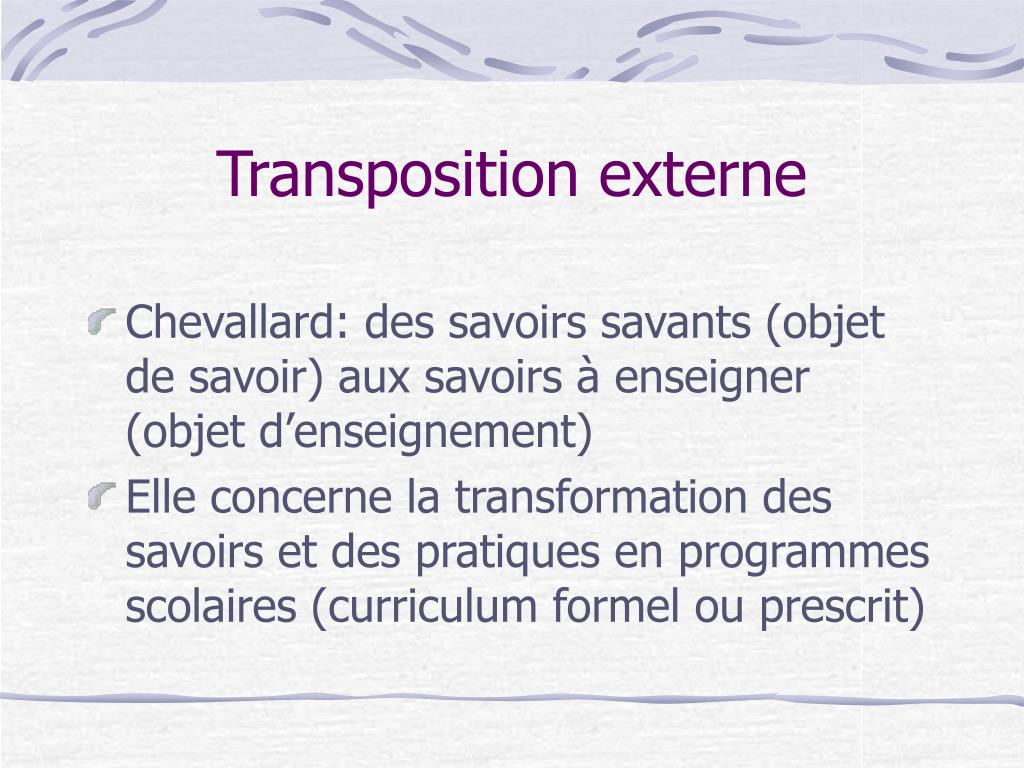 Transposition externe

Chevallard: des savoirs savants (objet de savoir) aux savoirs à enseigner (objet d’enseignement)

Elle concerne la transformation des savoirs et des pratiques en programmes scolaires (curriculum formel ou prescrit)